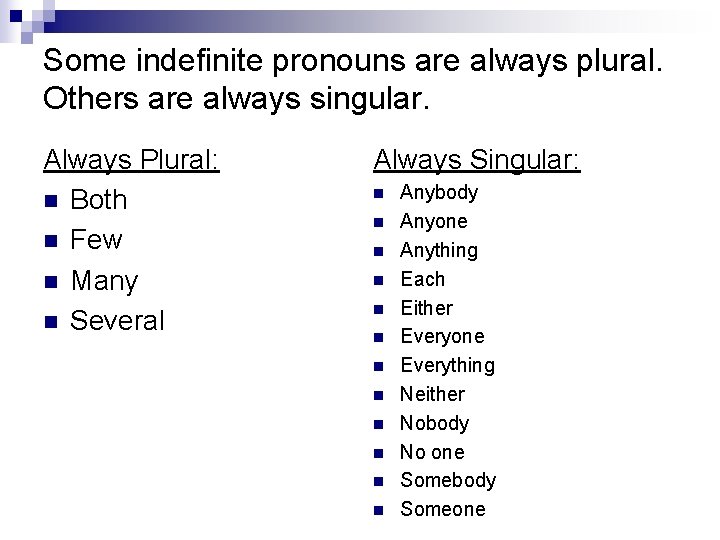 Some indefinite pronouns are always plural. Others are always singular.

Always Plural:
- Both
- Few
- Many
- Several

Always Singular:
- Anybody
- Anyone
- Anything
- Each
- Either
- Everyone
- Everything
- Neither
- Nobody
- No one
- Somebody
- Someone